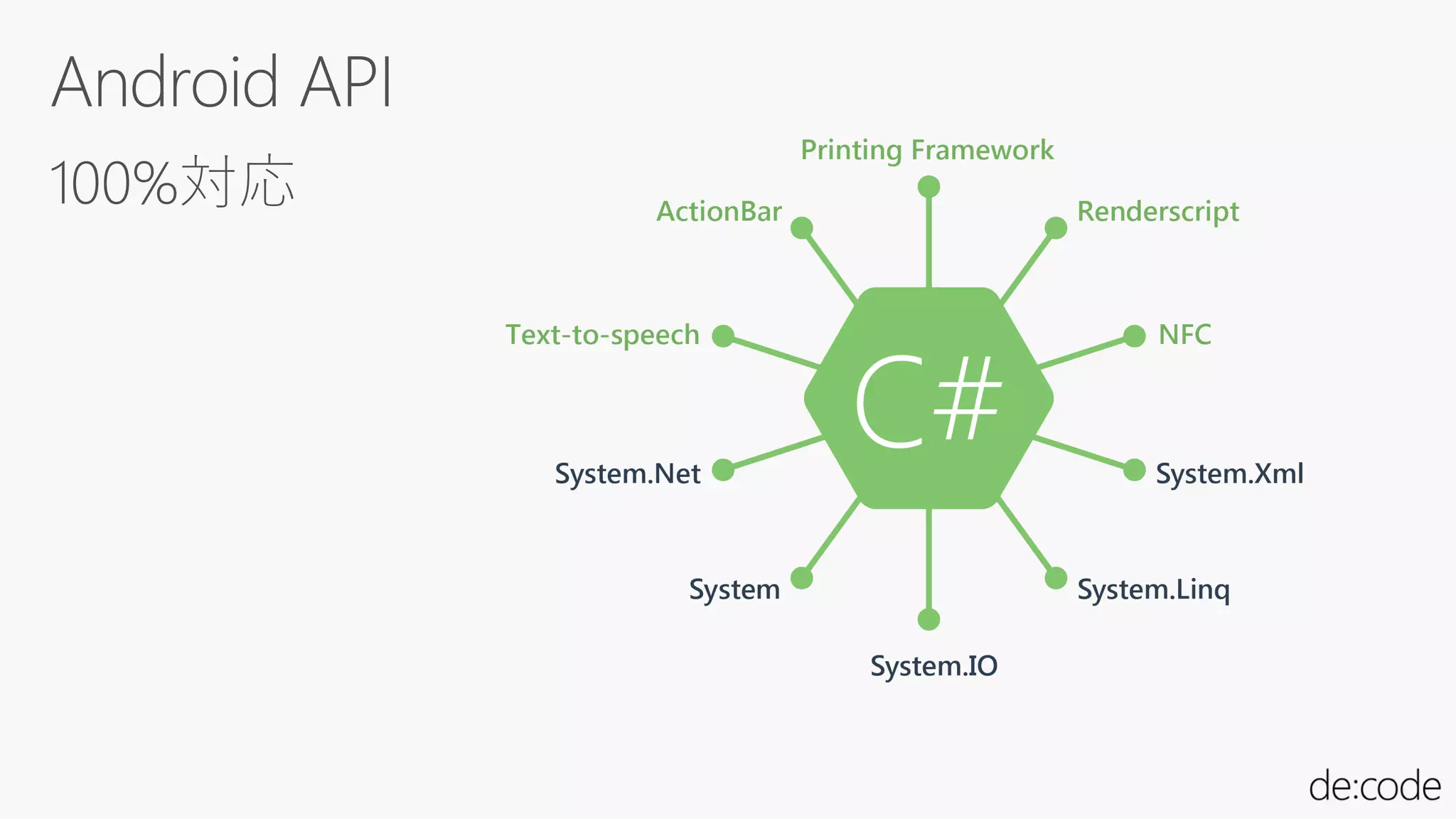 Android API

100%対応

Printing Framework

ActionBar

Renderscript

Text-to-speech

NFC

C#

System.Net

System.Xml

System

System.Linq

System.IO

de:code